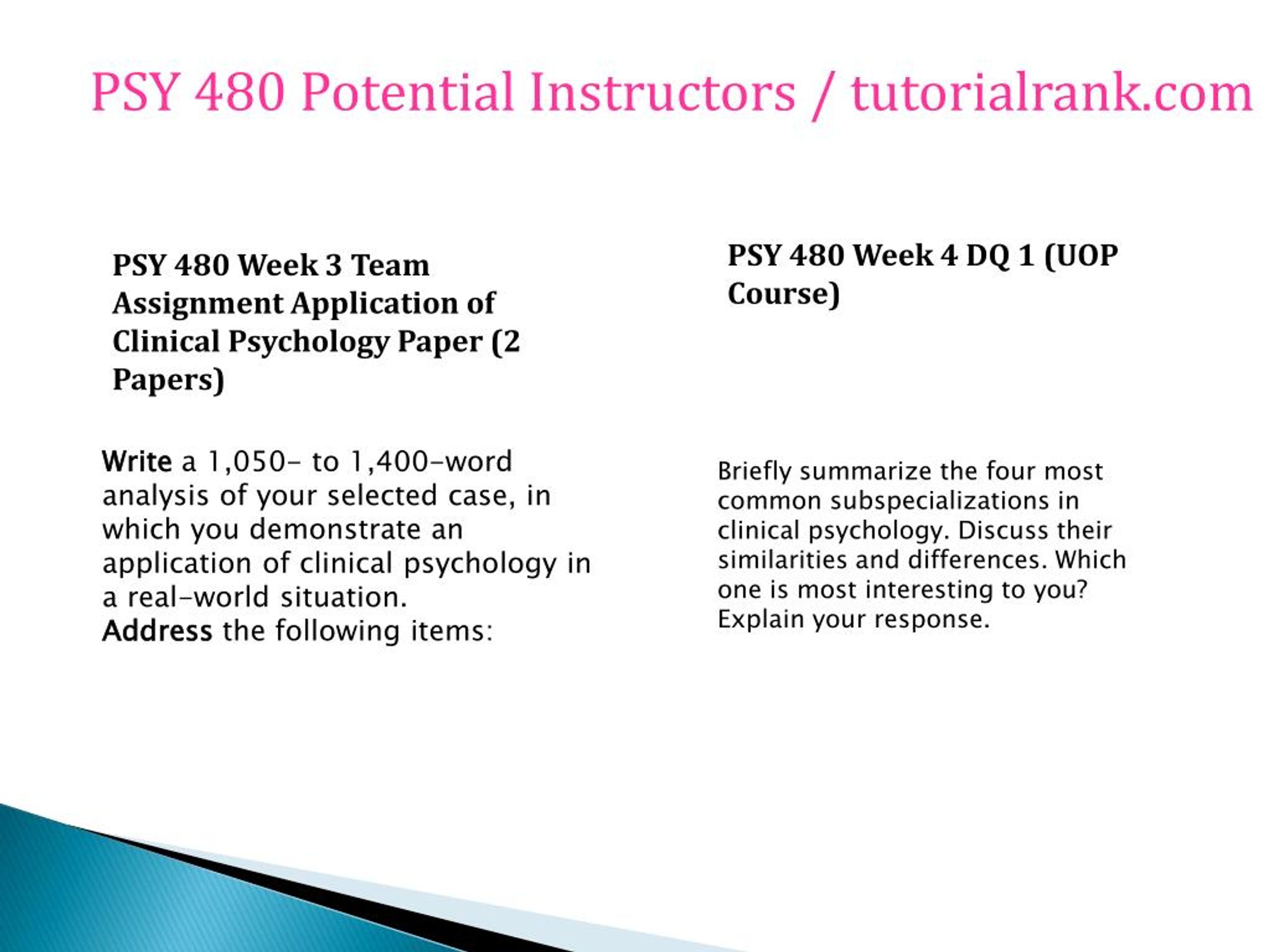 PSY 480 Potential Instructors / tutorialrank.com

PSY 480 Week 3 Team Assignment Application of Clinical Psychology Paper (2 Papers)

Write a 1,050- to 1,400-word analysis of your selected case, in which you demonstrate an application of clinical psychology in a real-world situation.
Address the following items:

PSY 480 Week 4 DQ 1 (UOP Course)

Briefly summarize the four most common subspecializations in clinical psychology. Discuss their similarities and differences. Which one is most interesting to you? Explain your response.